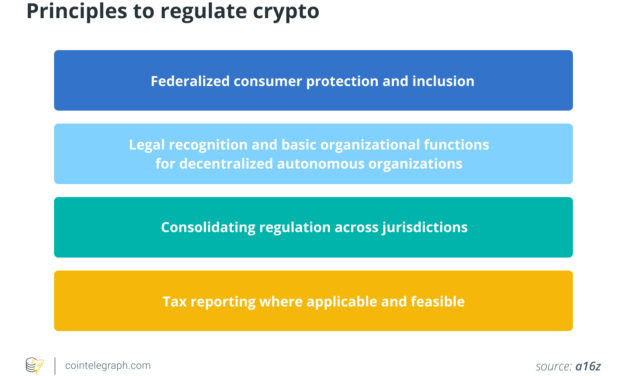 Principles to regulate crypto

Federalized consumer protection and inclusion

Legal recognition and basic organizational functions for decentralized autonomous organizations

Consolidating regulation across jurisdictions

Tax reporting where applicable and feasible

cointelegraph.com

source: a16z